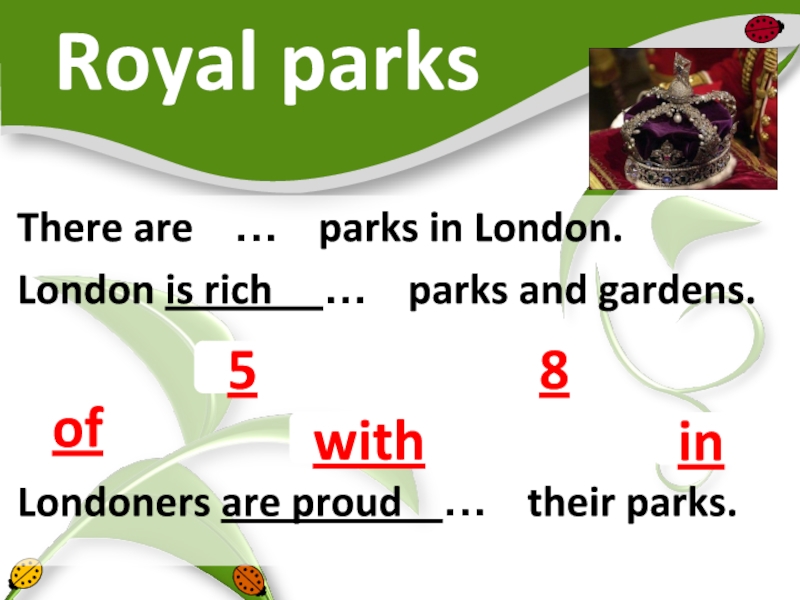 Royal parks

There are … parks in London.

London is rich … parks and gardens.

5

8

of

with

in

Londoners are proud … their parks.